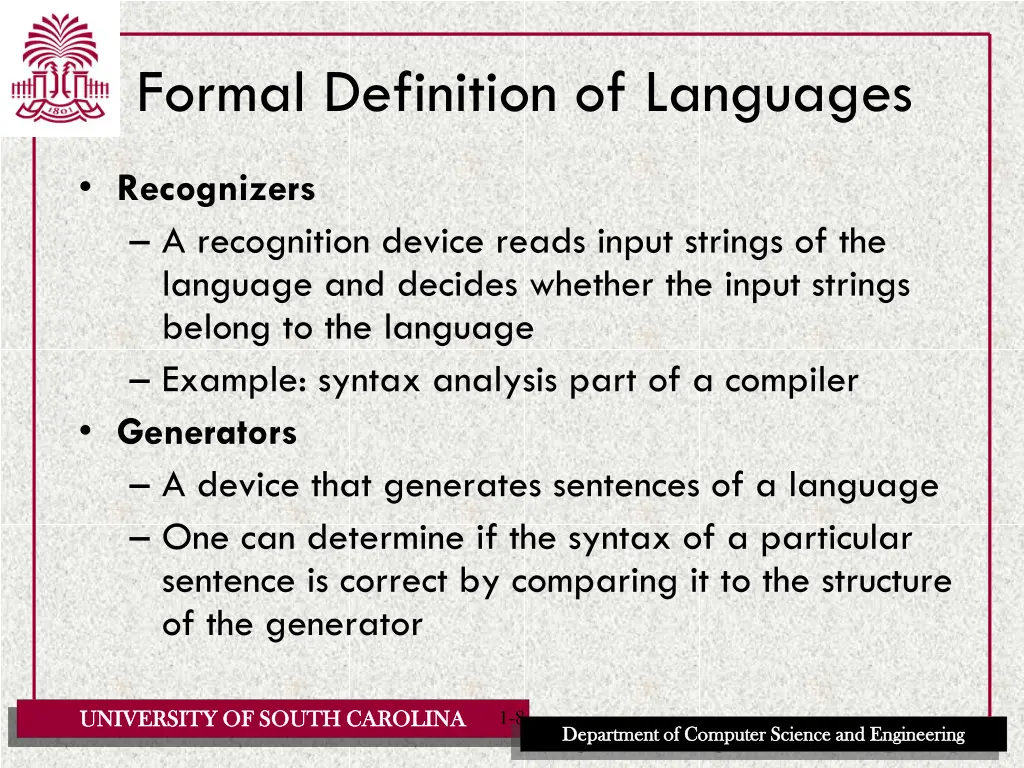 1801

Formal Definition of Languages

• Recognizers
– A recognition device reads input strings of the language and decides whether the input strings belong to the language
– Example: syntax analysis part of a compiler
• Generators
– A device that generates sentences of a language
– One can determine if the syntax of a particular sentence is correct by comparing it to the structure of the generator

UNIVERSITY OF SOUTH CAROLINA 1-8 Department of Computer Science and Engineering